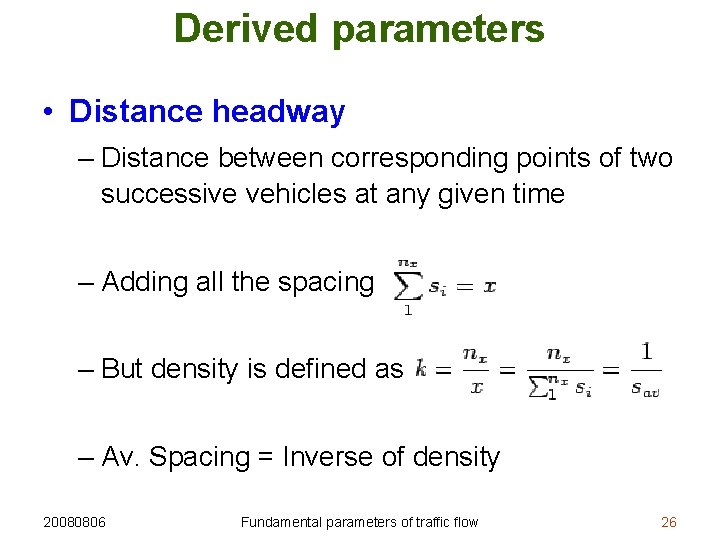 Derived parameters

• Distance headway

– Distance between corresponding points of two successive vehicles at any given time

– Adding all the spacing $\sum_{1}^{n_x} s_i = x$

– But density is defined as $k = \frac{n_x}{x} = \frac{n_x}{\sum_{1}^{n_x} s_i} = \frac{1}{s_{av}}$

– Av. Spacing = Inverse of density

20080806

Fundamental parameters of traffic flow

26